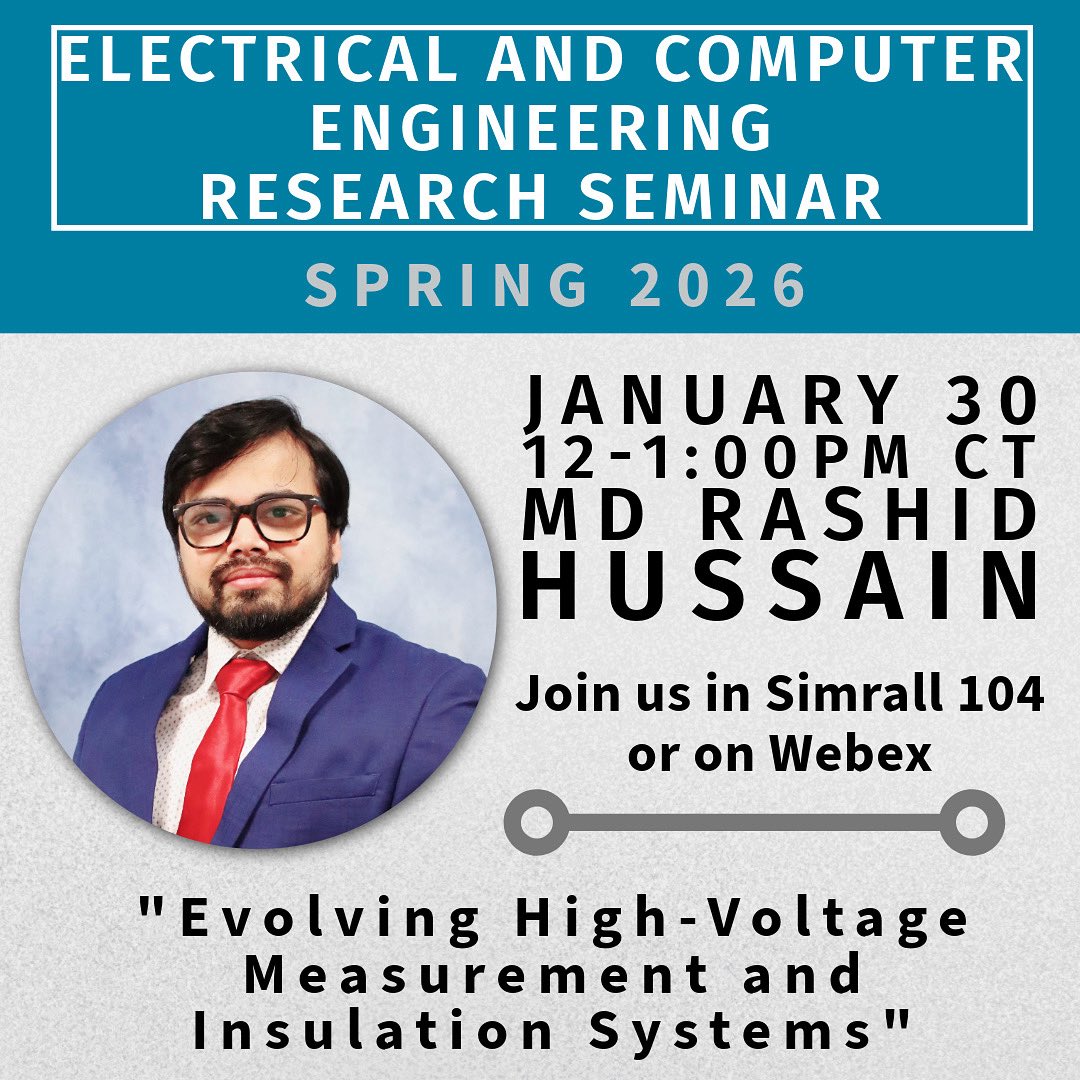 ELECTRICAL AND COMPUTER ENGINEERING RESEARCH SEMINAR

SPRING 2026

JANUARY 30
12-1:00PM CT
MD RASHID HUSSAIN

Join us in Simrall 104 or on Webex

"Evolving High-Voltage Measurement and Insulation Systems"